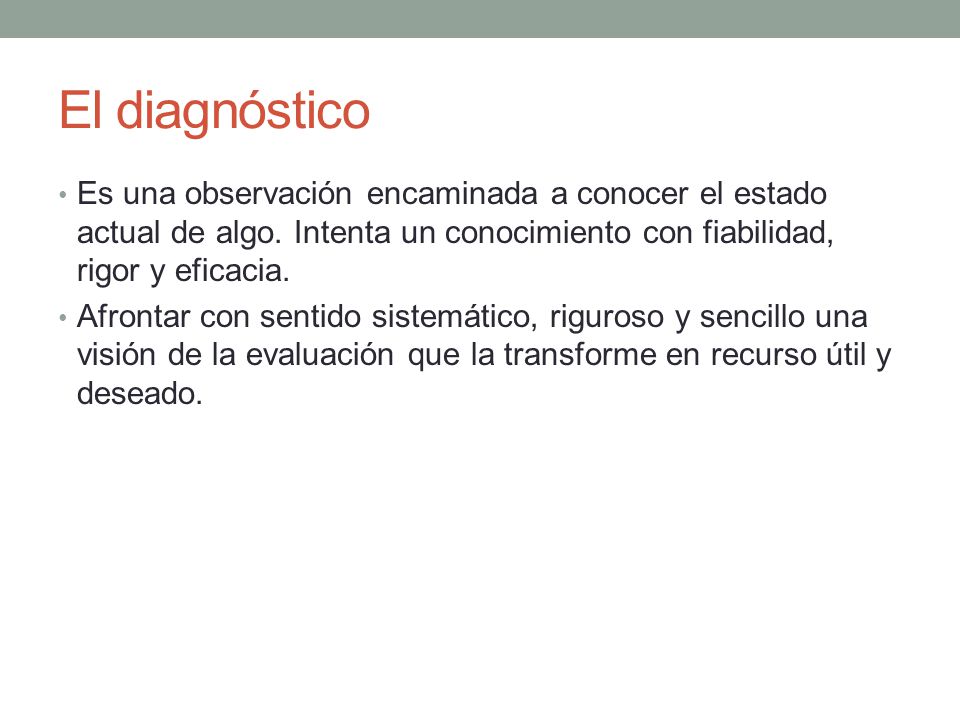 El diagnóstico

• Es una observación encaminada a conocer el estado actual de algo. Intenta un conocimiento con fiabilidad, rigor y eficacia.

• Afrontar con sentido sistemático, riguroso y sencillo una visión de la evaluación que la transforme en recurso útil y deseado.